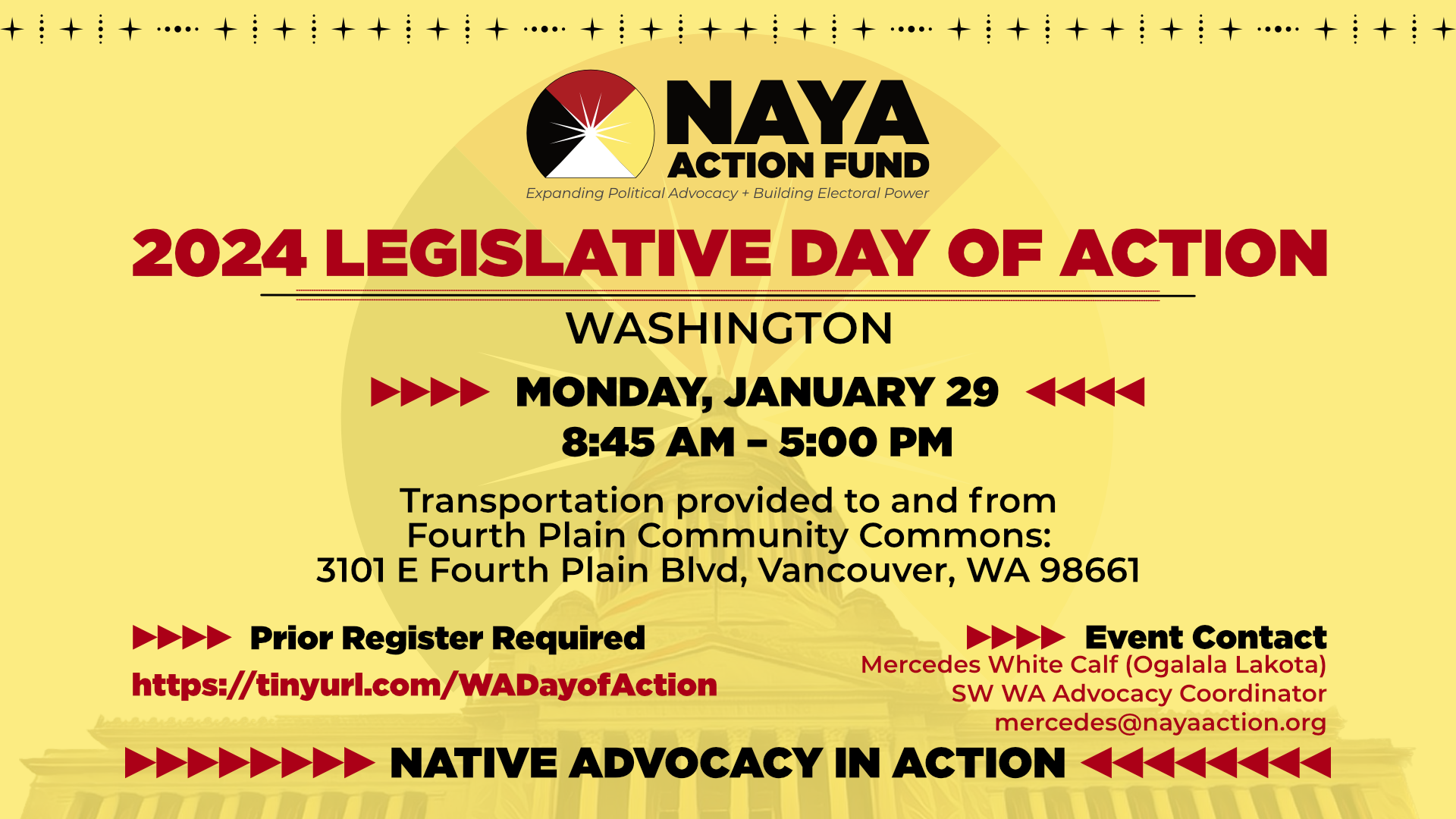 NAYA
ACTION FUND
Expanding Political Advocacy + Building Electoral Power

2024 LEGISLATIVE DAY OF ACTION

WASHINGTON

MONDAY, JANUARY 29
8:45 AM – 5:00 PM

Transportation provided to and from Fourth Plain Community Commons: 3101 E Fourth Plain Blvd, Vancouver, WA 98661

Prior Register Required
https://tinyurl.com/WADayofAction

Event Contact
Mercedes White Calf (Ogalala Lakota)
SW WA Advocacy Coordinator
mercedes@nayaaction.org

NATIVE ADVOCACY IN ACTION